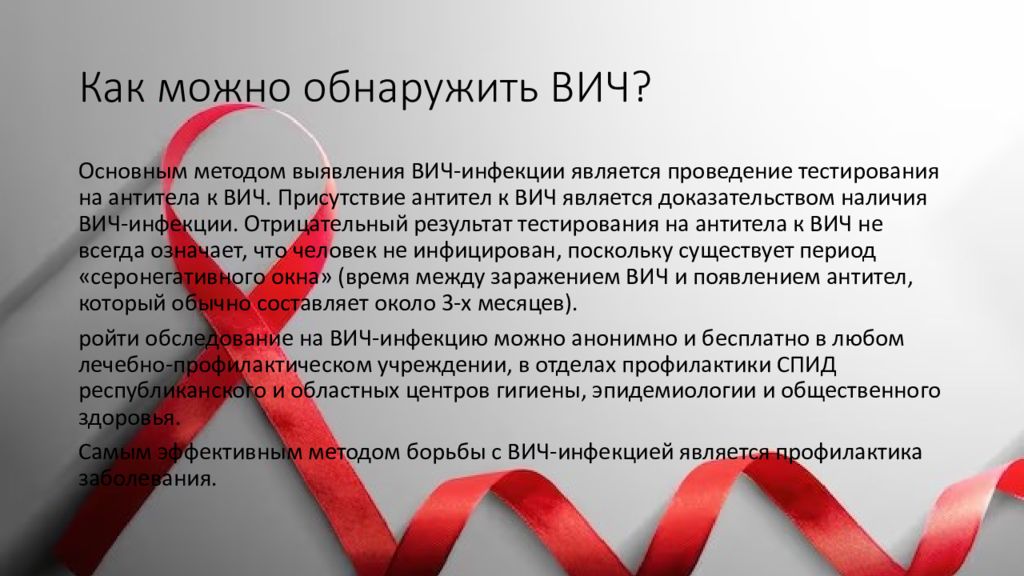 Как можно обнаружить ВИЧ?

Основным методом выявления ВИЧ-инфекции является проведение тестирования на антитела к ВИЧ. Присутствие антител к ВИЧ является доказательством наличия ВИЧ-инфекции. Отрицательный результат тестирования на антитела к ВИЧ не всегда означает, что человек не инфицирован, поскольку существует период «серонегативного окна» (время между заражением ВИЧ и появлением антител, который обычно составляет около 3-х месяцев).

ройти обследование на ВИЧ-инфекцию можно анонимно и бесплатно в любом лечебно-профилактическом учреждении, в отделах профилактики СПИД республиканского и областных центров гигиены, эпидемиологии и общественного здоровья.

Самым эффективным методом борьбы с ВИЧ-инфекцией является профилактика заболевания.